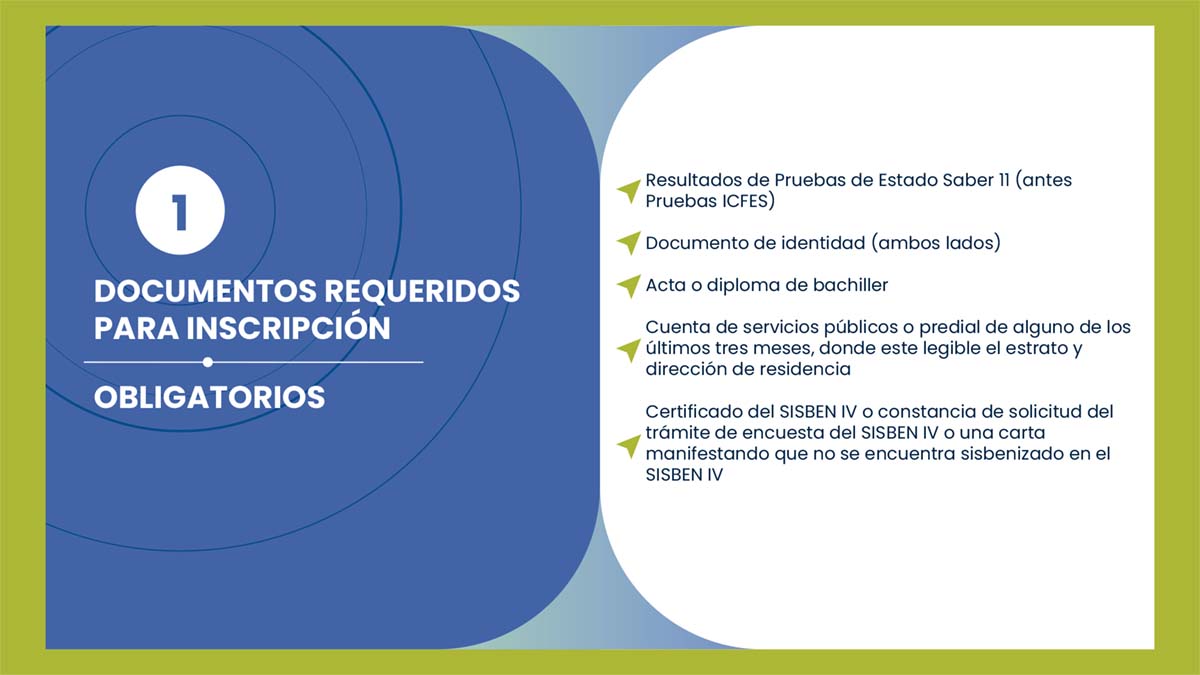 1

DOCUMENTOS REQUERIDOS PARA INSCRIPCIÓN

OBLIGATORIOS

Resultados de Pruebas de Estado Saber 11 (antes Pruebas ICFES)

Documento de identidad (ambos lados)

Acta o diploma de bachiller

Cuenta de servicios públicos o predial de alguno de los últimos tres meses, donde este legible el estrato y dirección de residencia

Certificado del SISBEN IV o constancia de solicitud del trámite de encuesta del SISBEN IV o una carta manifestando que no se encuentra sisbenizado en el SISBEN IV